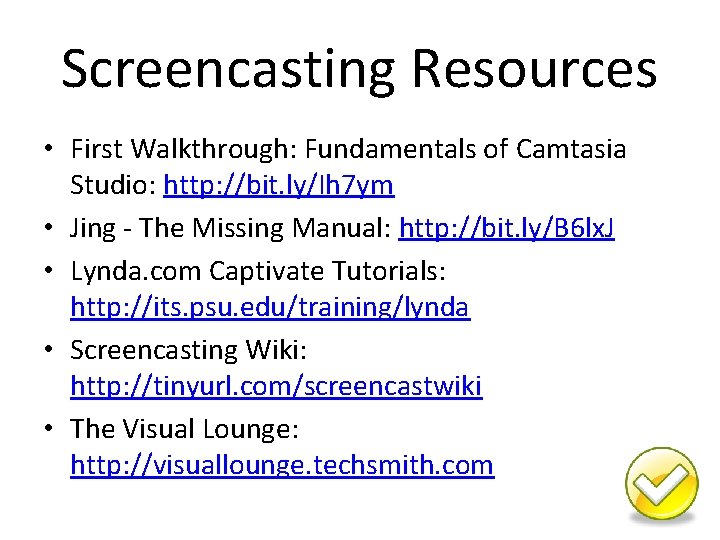 Screencasting Resources

• First Walkthrough: Fundamentals of Camtasia Studio: http://bit.ly/lh7ym
• Jing - The Missing Manual: http://bit.ly/B6lxJ
• Lynda.com Captivate Tutorials: http://its.psu.edu/training/lynda
• Screencasting Wiki: http://tinyurl.com/screencastwiki
• The Visual Lounge: http://visuallounge.techsmith.com